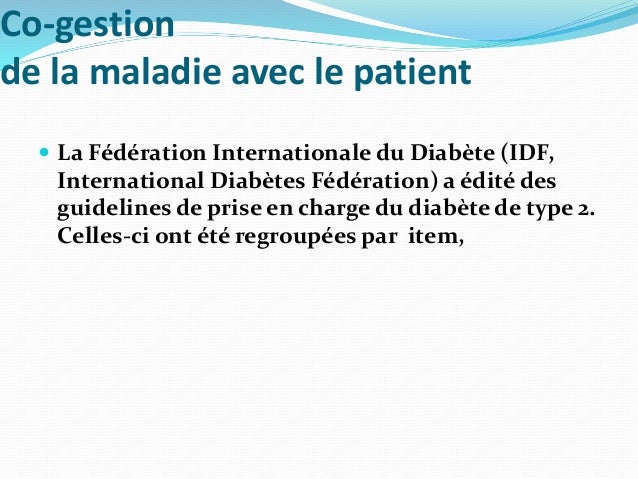 Co-gestion
de la maladie avec le patient

La Fédération Internationale du Diabète (IDF, International Diabètes Fédération) a édité des guidelines de prise en charge du diabète de type 2. Celles-ci ont été regroupées par item,